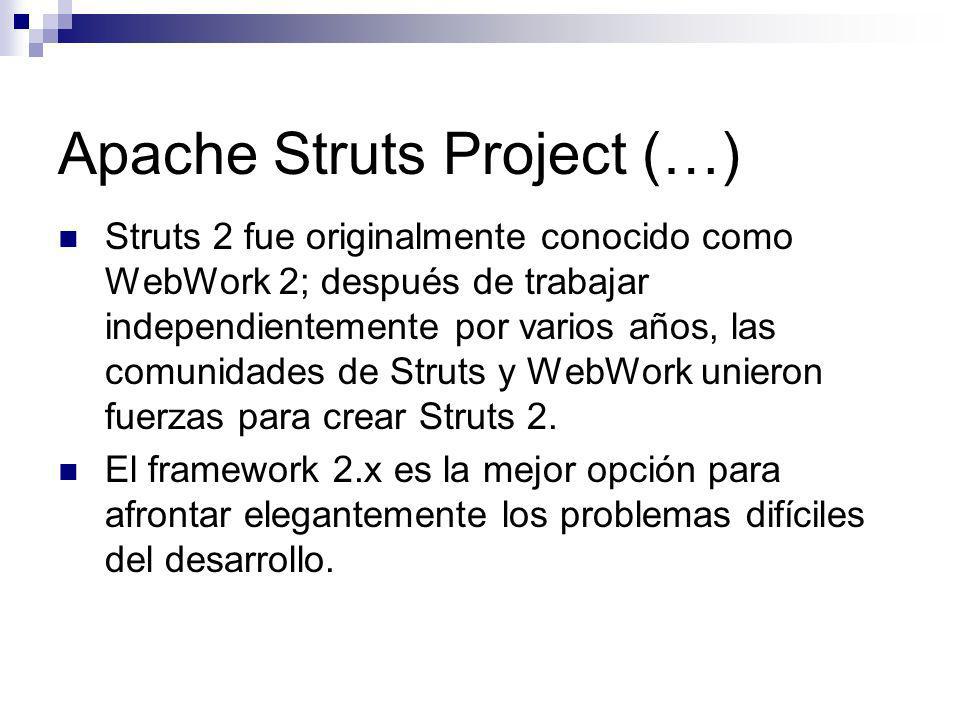 Apache Struts Project (…)

Struts 2 fue originalmente conocido como WebWork 2; después de trabajar independientemente por varios años, las comunidades de Struts y WebWork unieron fuerzas para crear Struts 2.

El framework 2.x es la mejor opción para afrontar elegantemente los problemas difíciles del desarrollo.